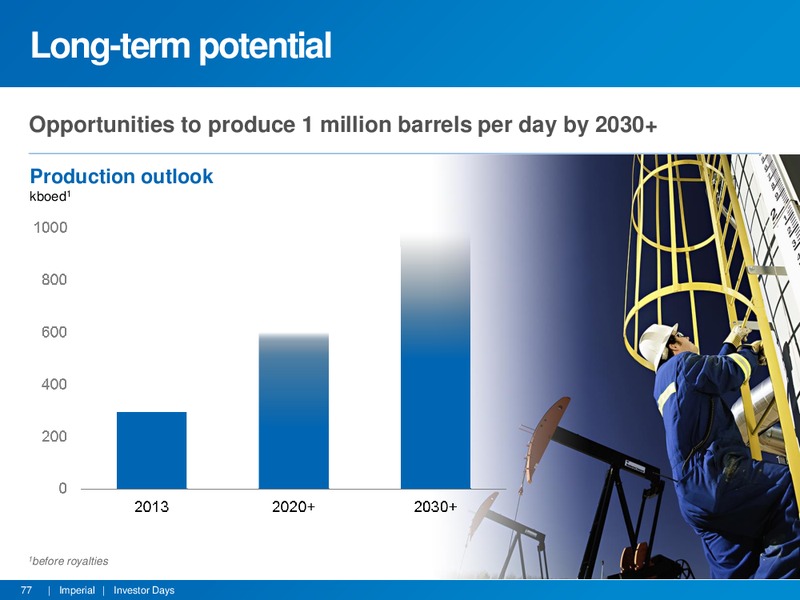 Long-term potential

Opportunities to produce 1 million barrels per day by 2030+

Production outlook
kboed$^1$

1000
800
600
400
200
0

2013
2020+
2030+

$^1$before royalties

77 | Imperial | Investor Days